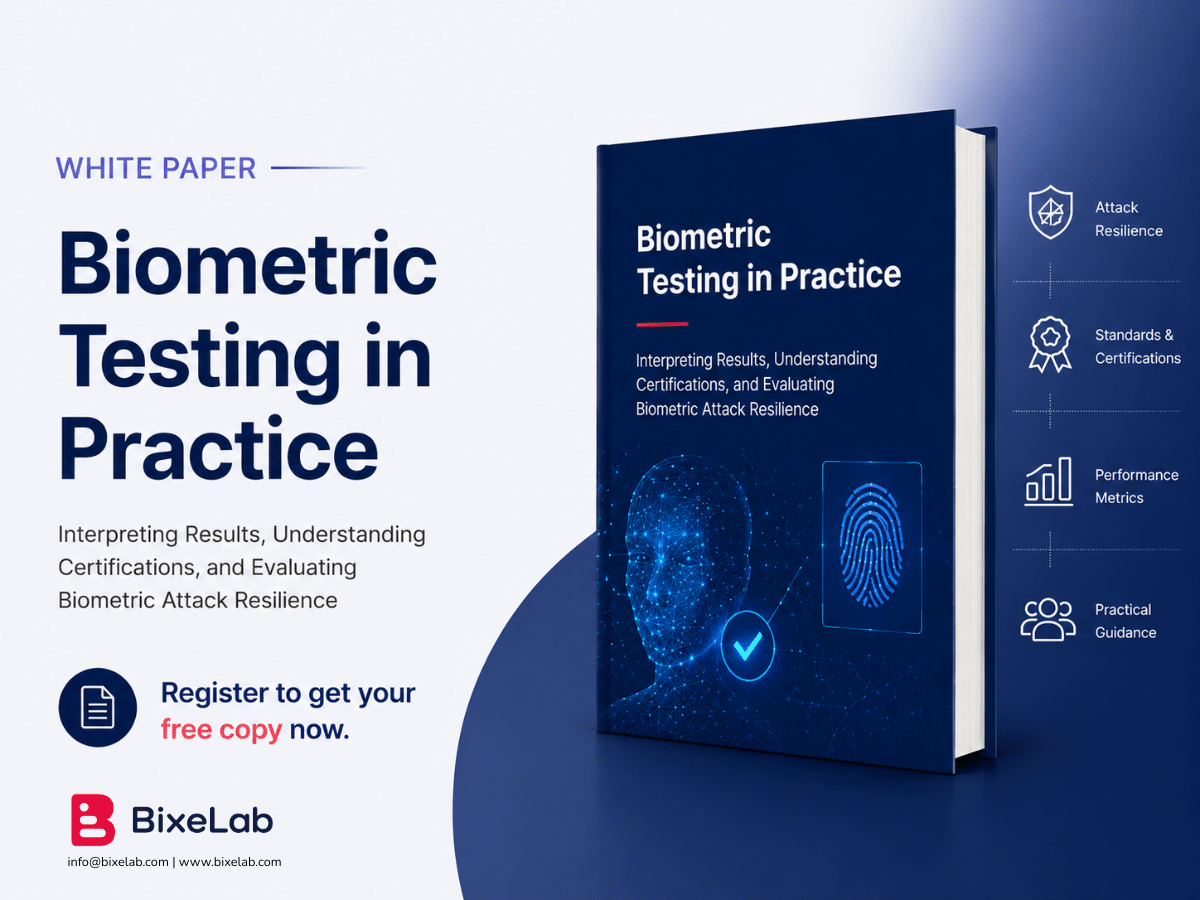 WHITE PAPER

Biometric Testing in Practice

Interpreting Results, Understanding Certifications, and Evaluating Biometric Attack Resilience

Register to get your free copy now.

BixeLab

info@bixelab.com | www.bixelab.com

Biometric Testing in Practice

Interpreting Results, Understanding Certifications, and Evaluating Biometric Attack Resilience

Attack Resilience

Standards & Certifications

Performance Metrics

Practical Guidance